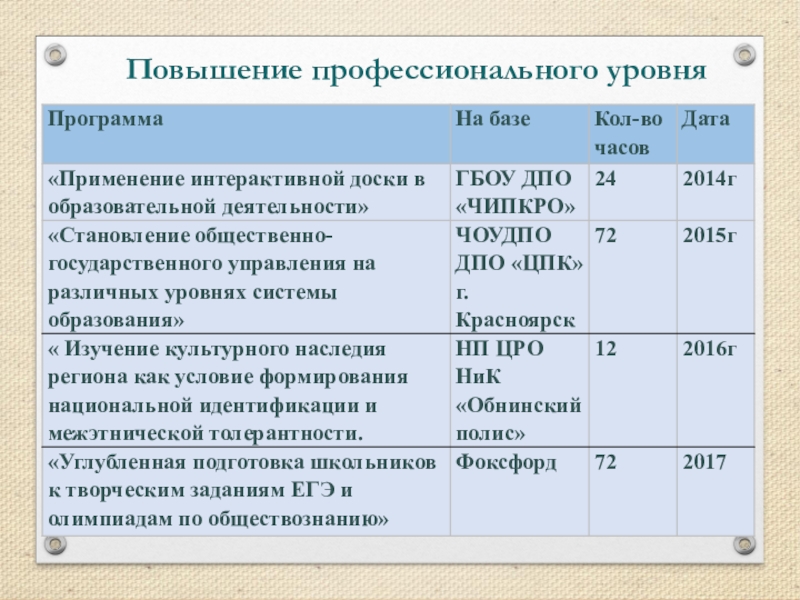 Повышение профессионального уровня

| Программа | На базе | Кол-во часов | Дата |
|---|---|---|---|
| «Применение интерактивной доски в образовательной деятельности» | ГБОУ ДПО «ЧИПКРО» | 24 | 2014г |
| «Становление общественно-государственного управления на различных уровнях системы образования» | ЧОУДПО ДПО «ЦПК» г. Красноярск | 72 | 2015г |
| « Изучение культурного наследия региона как условие формирования национальной идентификации и межэтнической толерантности. | НП ЦРО НиК «Обнинский полис» | 12 | 2016г |
| «Углубленная подготовка школьников к творческим заданиям ЕГЭ и олимпиадам по обществознанию» | Фоксфорд | 72 | 2017 |